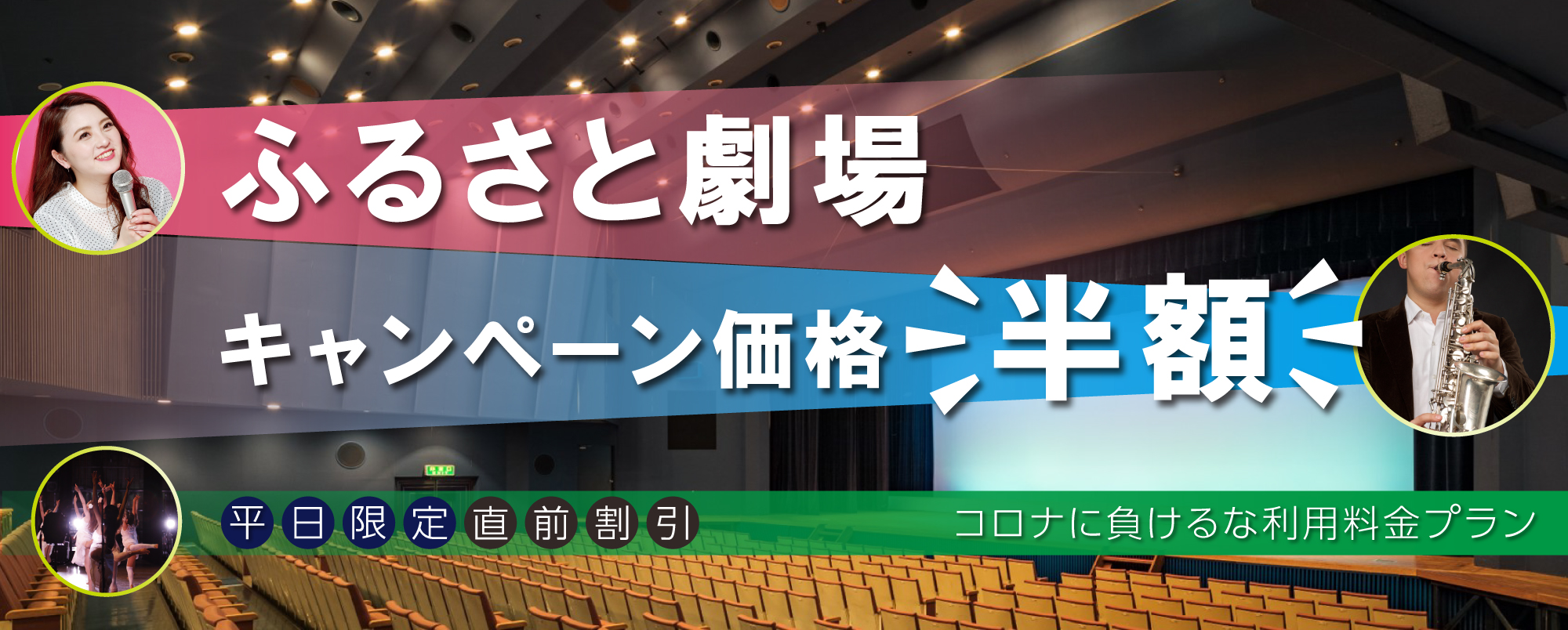 ふるさと劇場

キャンペーン価格 半額

平日限定直前割引

コロナに負けるな利用料金プラン